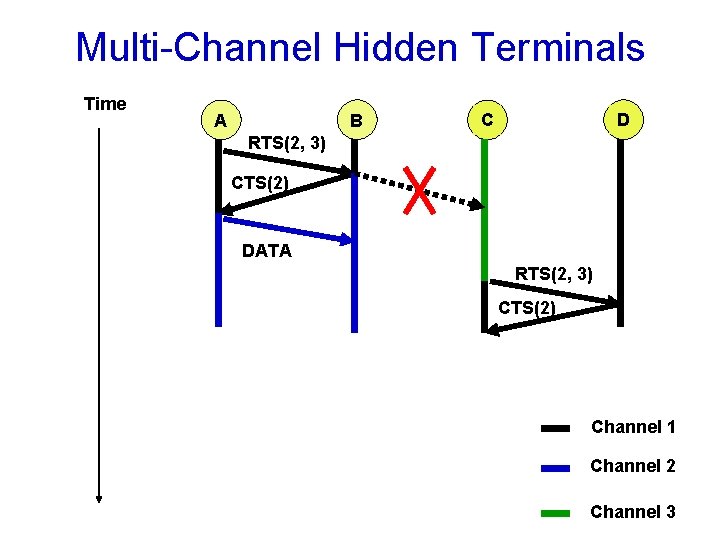 Multi-Channel Hidden Terminals

Time

A
B
C
D

RTS(2, 3)
CTS(2)
DATA

RTS(2, 3)
CTS(2)

Channel 1
Channel 2
Channel 3